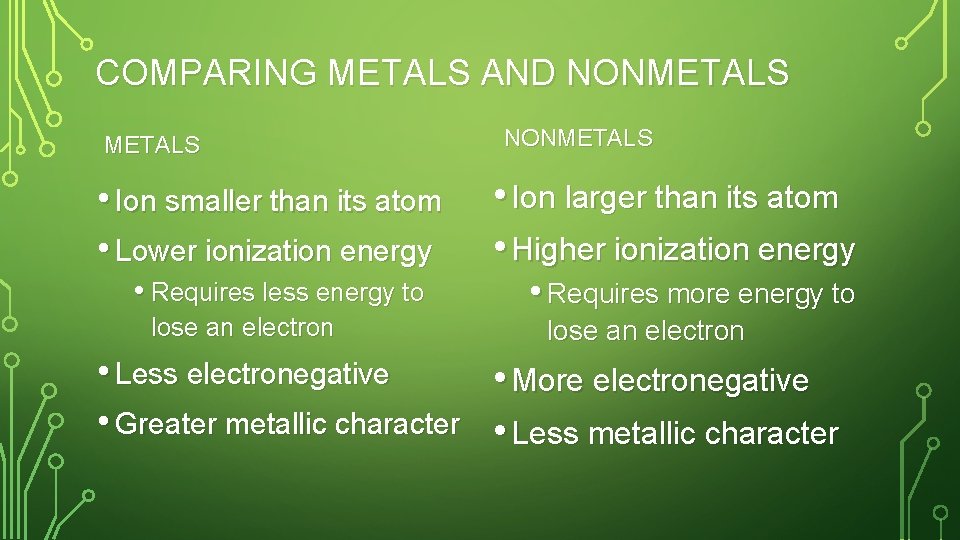 COMPARING METALS AND NONMETALS

METALS

• Ion smaller than its atom
• Lower ionization energy
• Requires less energy to lose an electron
• Less electronegative
• Greater metallic character

NONMETALS

• Ion larger than its atom
• Higher ionization energy
• Requires more energy to lose an electron
• More electronegative
• Less metallic character